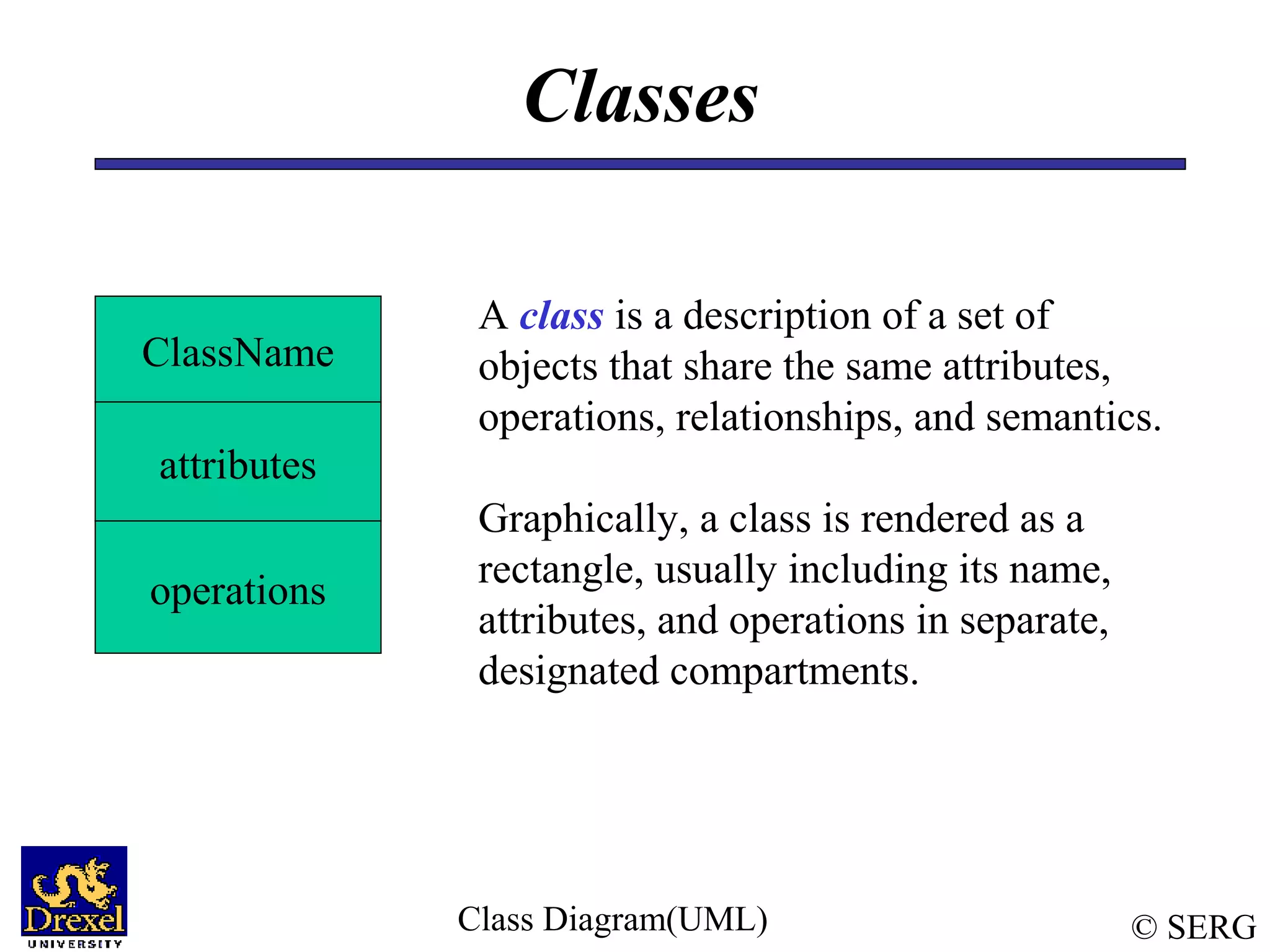 Classes

ClassName

attributes

operations

A class is a description of a set of objects that share the same attributes, operations, relationships, and semantics.

Graphically, a class is rendered as a rectangle, usually including its name, attributes, and operations in separate, designated compartments.

Drexel
UNIVERSITY

Class Diagram(UML)

© SERG